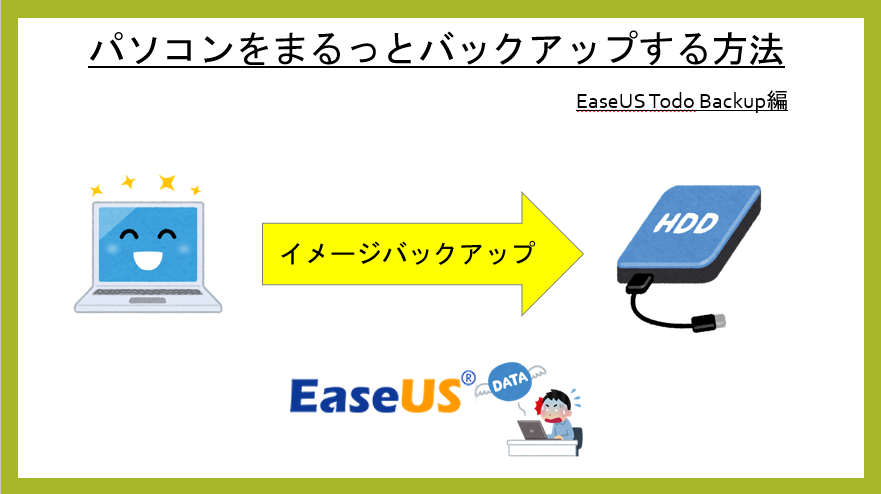 パソコンをまるっとバックアップする方法

EaseUS Todo Backup編

イメージバックアップ

HDD

EaseUS®

DATA